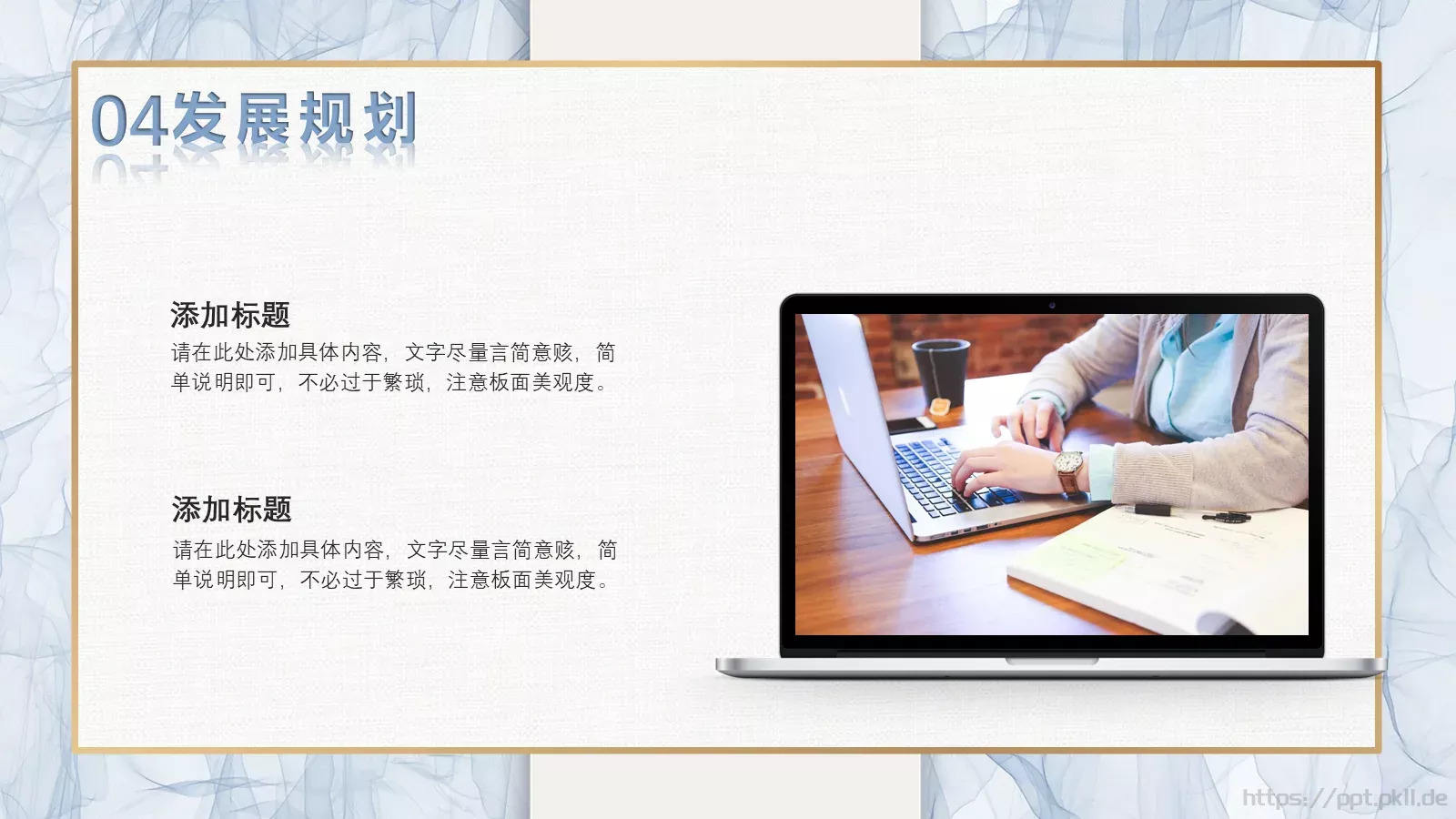 04发展规划

添加标题
请在此处添加具体内容，文字尽量言简意赅，简单说明即可，不必过于繁琐，注意板面美观度。

添加标题
请在此处添加具体内容，文字尽量言简意赅，简单说明即可，不必过于繁琐，注意板面美观度。

https://ppt.pkll.de